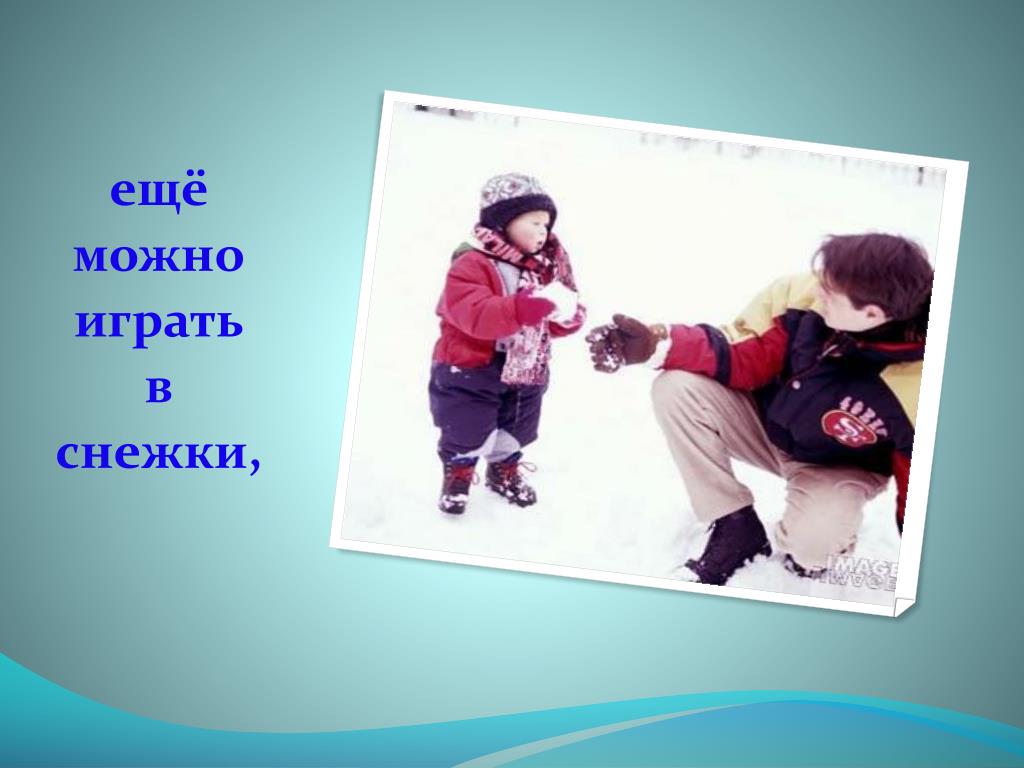 ещё можно играть в снежки,

SF

IMAGE